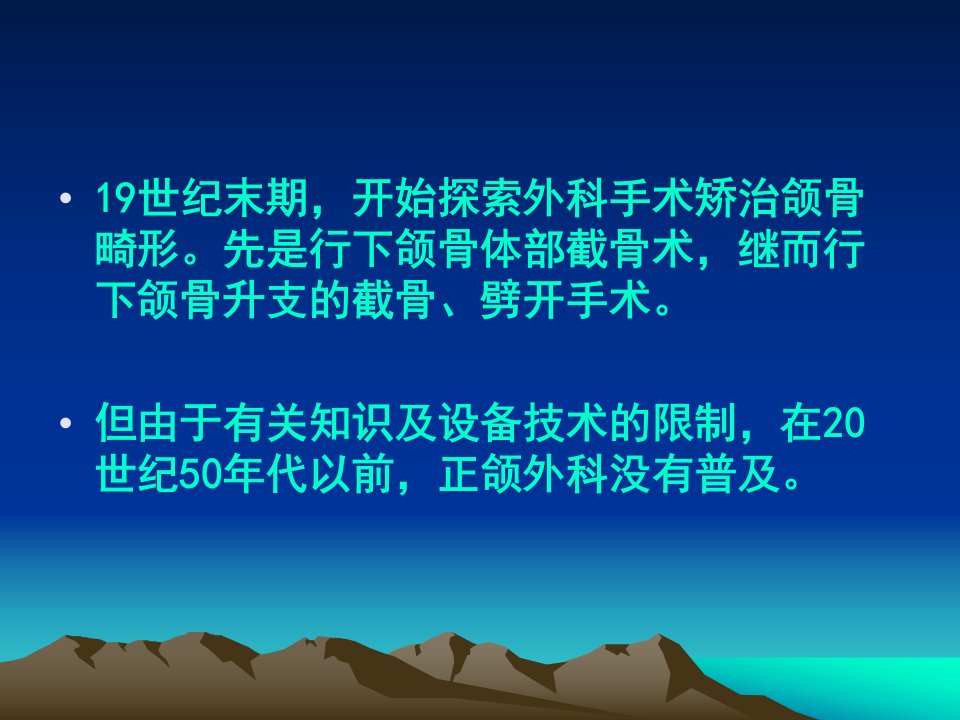 • 19世纪末期，开始探索外科手术矫治颌骨畸形。先是行下颌骨体部截骨术，继而行下颌骨升支的截骨、劈开手术。

• 但由于有关知识及设备技术的限制，在20世纪50年代以前，正颌外科没有普及。